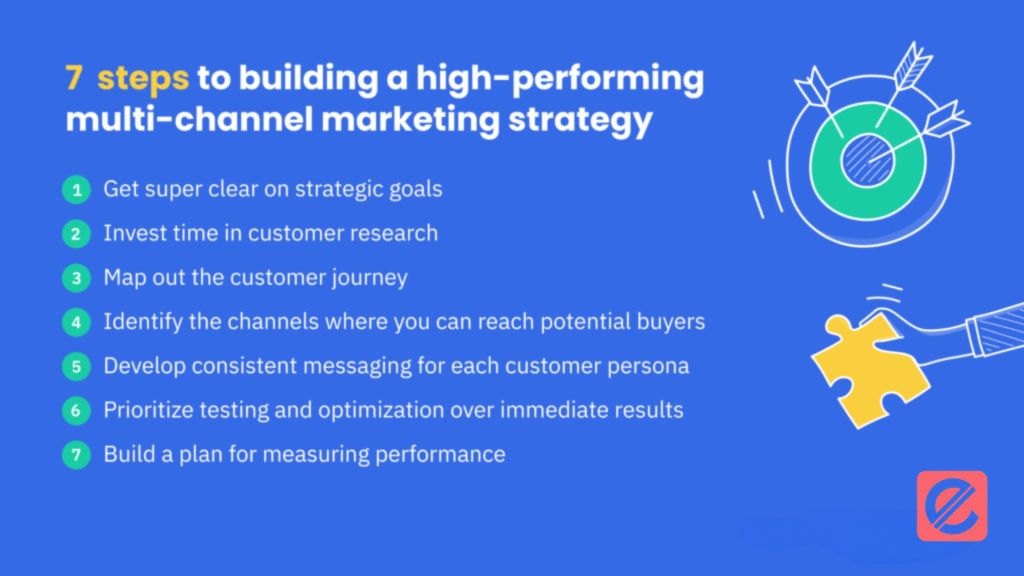 7 steps to building a high-performing multi-channel marketing strategy

1 Get super clear on strategic goals

2 Invest time in customer research

3 Map out the customer journey

4 Identify the channels where you can reach potential buyers

5 Develop consistent messaging for each customer persona

6 Prioritize testing and optimization over immediate results

7 Build a plan for measuring performance